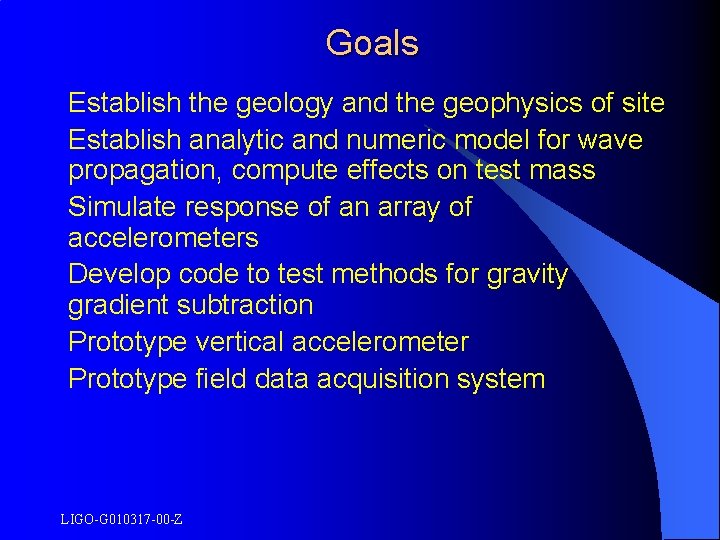 Goals

Establish the geology and the geophysics of site

Establish analytic and numeric model for wave propagation, compute effects on test mass

Simulate response of an array of accelerometers

Develop code to test methods for gravity gradient subtraction

Prototype vertical accelerometer

Prototype field data acquisition system

LIGO-G010317-00-Z